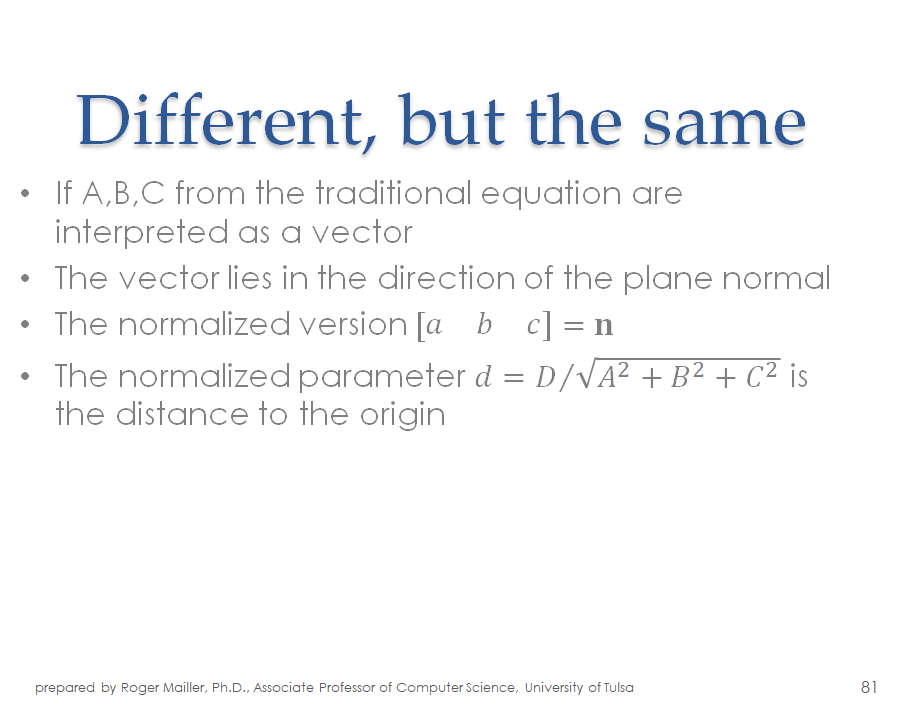 Different, but the same

• If A,B,C from the traditional equation are interpreted as a vector
• The vector lies in the direction of the plane normal
• The normalized version $[a \quad b \quad c] = \mathbf{n}$
• The normalized parameter $d = D/\sqrt{A^2 + B^2 + C^2}$ is the distance to the origin

prepared by Roger Mailler, Ph.D., Associate Professor of Computer Science, University of Tulsa

81